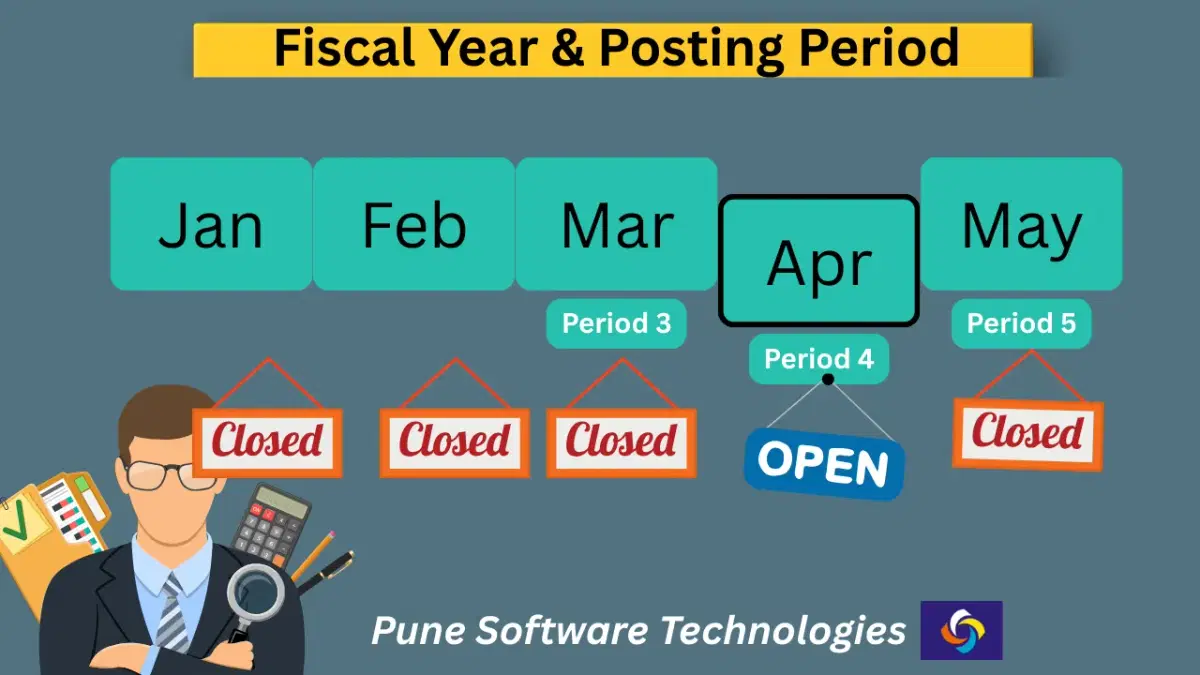 Fiscal Year & Posting Period

Jan

Feb

Mar

Apr

May

Period 3

Period 4

Period 5

Closed

Closed

Closed

OPEN

Closed

Pune Software Technologies